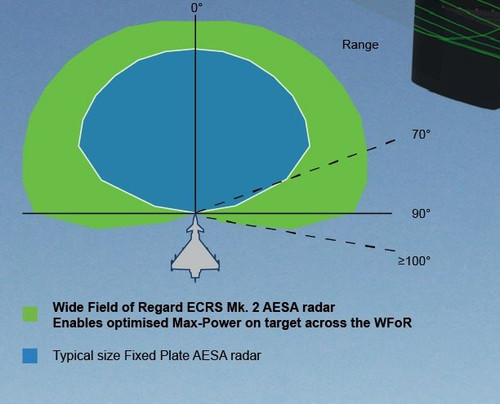 0°

Range

70°

90°

≥100°

Wide Field of Regard ECRS Mk. 2 AESA radar
Enables optimised Max-Power on target across the WFoR

Typical size Fixed Plate AESA radar